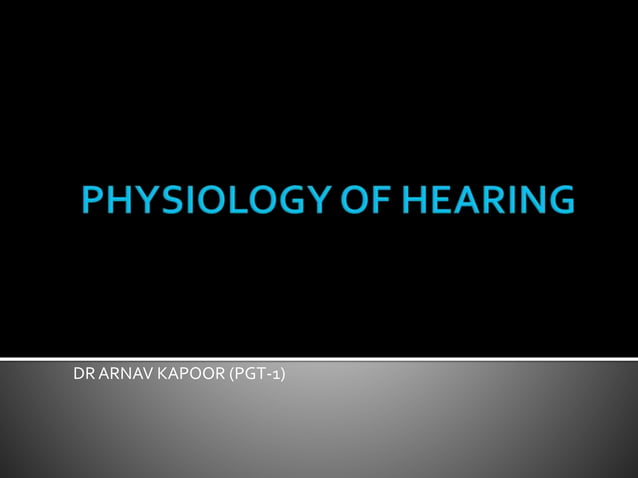 PHYSIOLOGY OF HEARING

DR ARNAV KAPOOR (PGT-1)